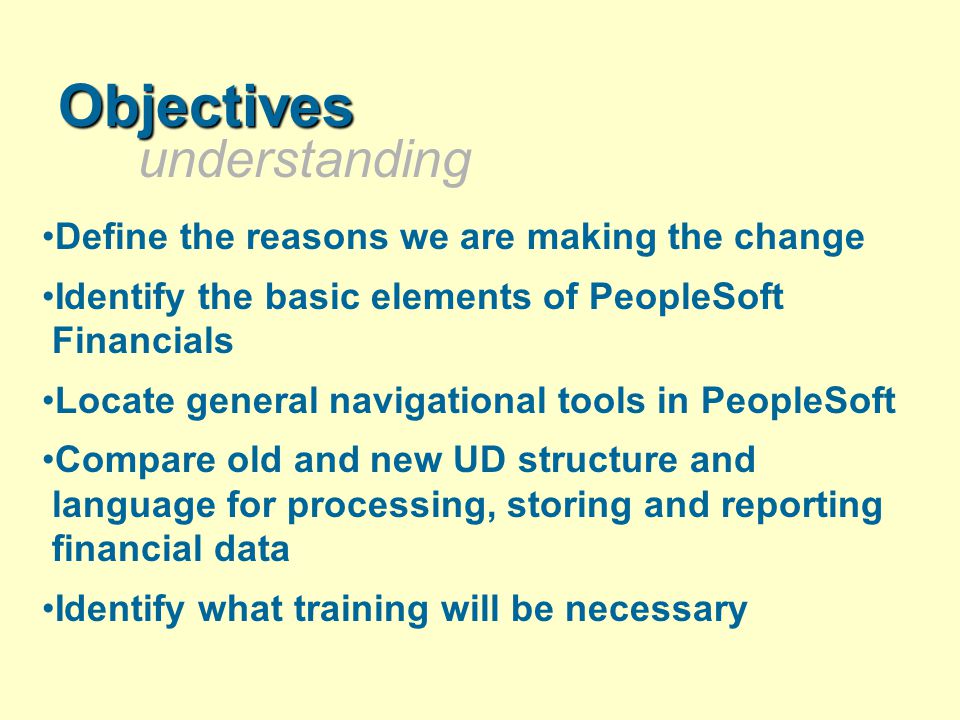 Objectives
understanding

•Define the reasons we are making the change

•Identify the basic elements of PeopleSoft Financials

•Locate general navigational tools in PeopleSoft

•Compare old and new UD structure and language for processing, storing and reporting financial data

•Identify what training will be necessary